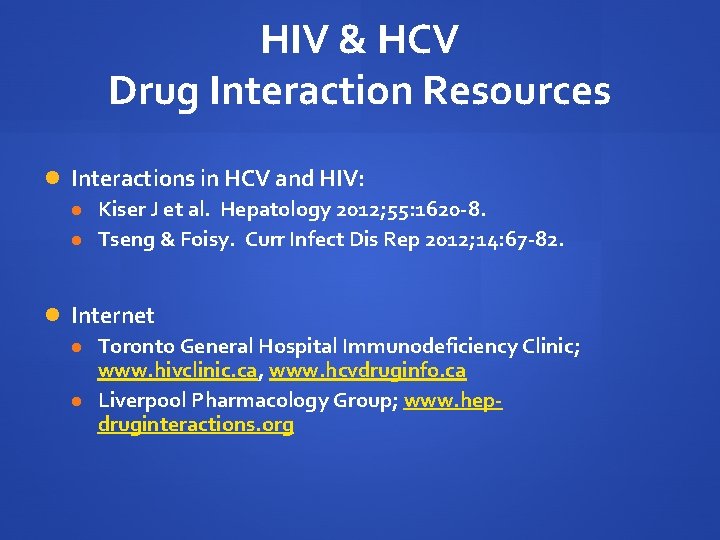 HIV & HCV
Drug Interaction Resources

Interactions in HCV and HIV:

Kiser J et al. Hepatology 2012;55:1620-8.

Tseng & Foisy. Curr Infect Dis Rep 2012;14:67-82.

Internet

Toronto General Hospital Immunodeficiency Clinic; www.hivclinic.ca, www.hcvdruginfo.ca

Liverpool Pharmacology Group; www.hep-druginteractions.org